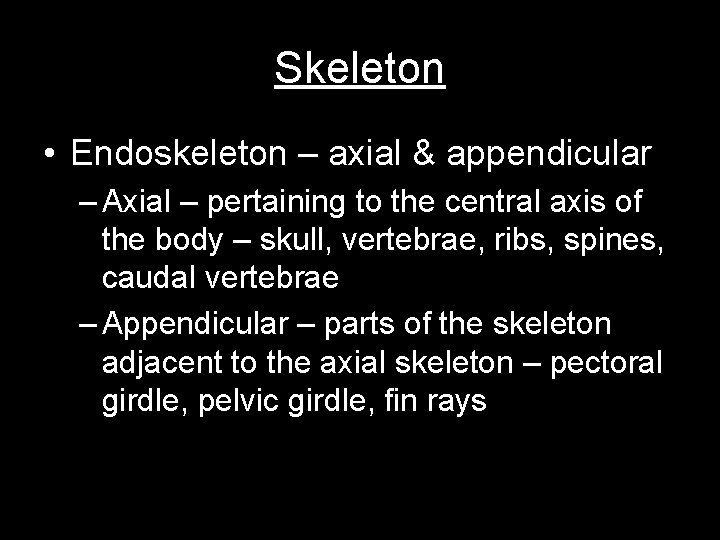 Skeleton

• Endoskeleton – axial & appendicular

– Axial – pertaining to the central axis of the body – skull, vertebrae, ribs, spines, caudal vertebrae

– Appendicular – parts of the skeleton adjacent to the axial skeleton – pectoral girdle, pelvic girdle, fin rays